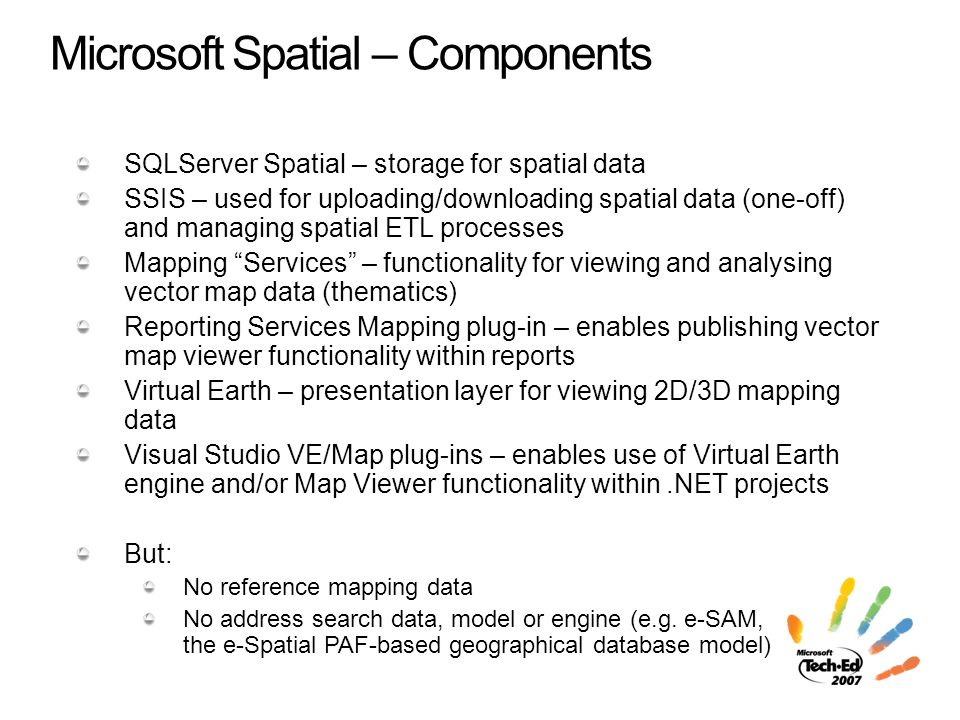 Microsoft Spatial – Components

SQLServer Spatial – storage for spatial data

SSIS – used for uploading/downloading spatial data (one-off) and managing spatial ETL processes

Mapping “Services” – functionality for viewing and analysing vector map data (thematics)

Reporting Services Mapping plug-in – enables publishing vector map viewer functionality within reports

Virtual Earth – presentation layer for viewing 2D/3D mapping data

Visual Studio VE/Map plug-ins – enables use of Virtual Earth engine and/or Map Viewer functionality within .NET projects

But:

No reference mapping data

No address search data, model or engine (e.g. e-SAM, the e-Spatial PAF-based geographical database model)

Microsoft Tech·Ed 2007